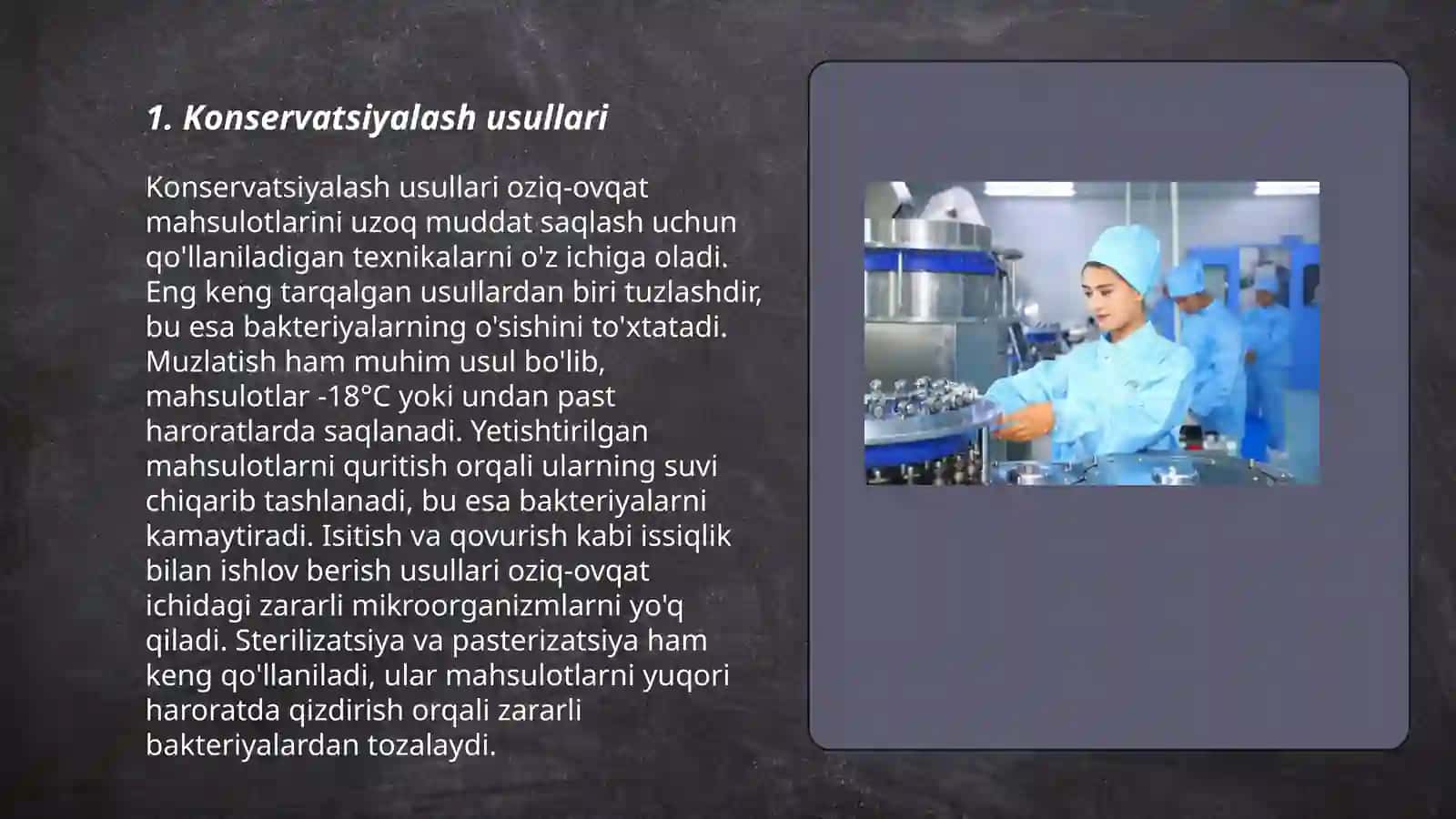 1. Konservatsiyalash usullari

Konservatsiyalash usullari oziq-ovqat mahsulotlarini uzoq muddat saqlash uchun qo'llaniladigan texnikalarni o'z ichiga oladi. Eng keng tarqalgan usullardan biri tuzlashdir, bu esa bakteriyalarning o'sishini to'xtatadi. Muzlatish ham muhim usul bo'lib, mahsulotlar -18°C yoki undan past haroratlarda saqlanadi. Yetishtirilgan mahsulotlarni quritish orqali ularning suvi chiqarib tashlanadi, bu esa bakteriyalarni kamaytiradi. Isitish va qovurish kabi issiqlik bilan ishlov berish usullari oziq-ovqat ichidagi zararli mikroorganizmlarni yo'q qiladi. Sterilizatsiya va pasterizatsiya ham keng qo'llaniladi, ular mahsulotlarni yuqori haroratda qizdirish orqali zararli bakteriyalardan tozalaydi.